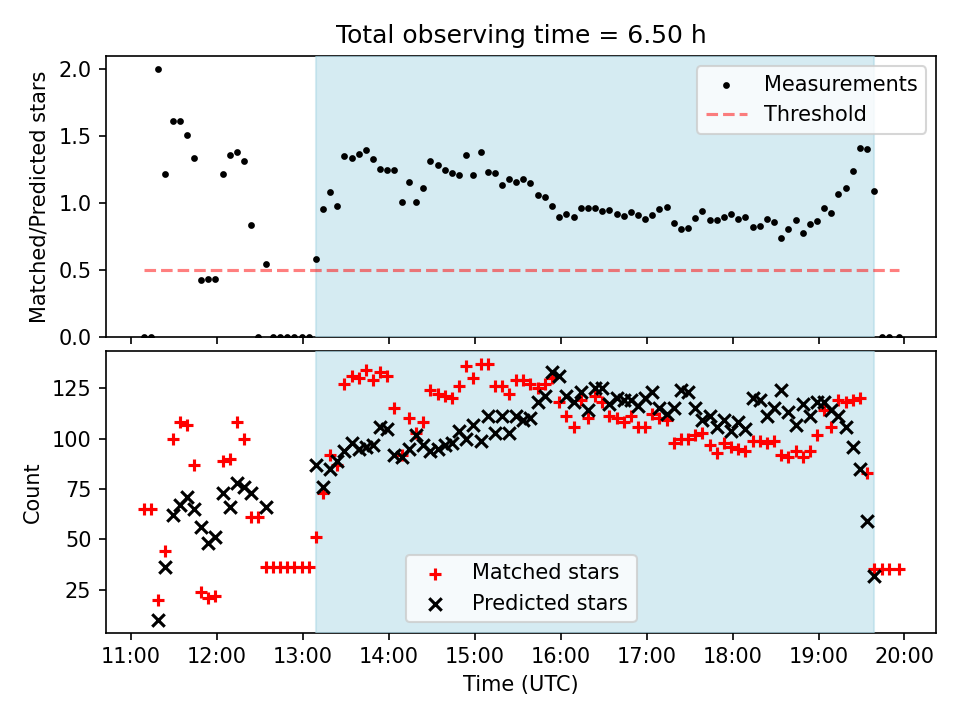 Total observing time = 6.50 h

Matched/Predicted stars

2.0
1.5
1.0
0.5
0.0

Measurements
Threshold

Count

125
100
75
50
25

Matched stars
Predicted stars

11:00 12:00 13:00 14:00 15:00 16:00 17:00 18:00 19:00 20:00

Time (UTC)